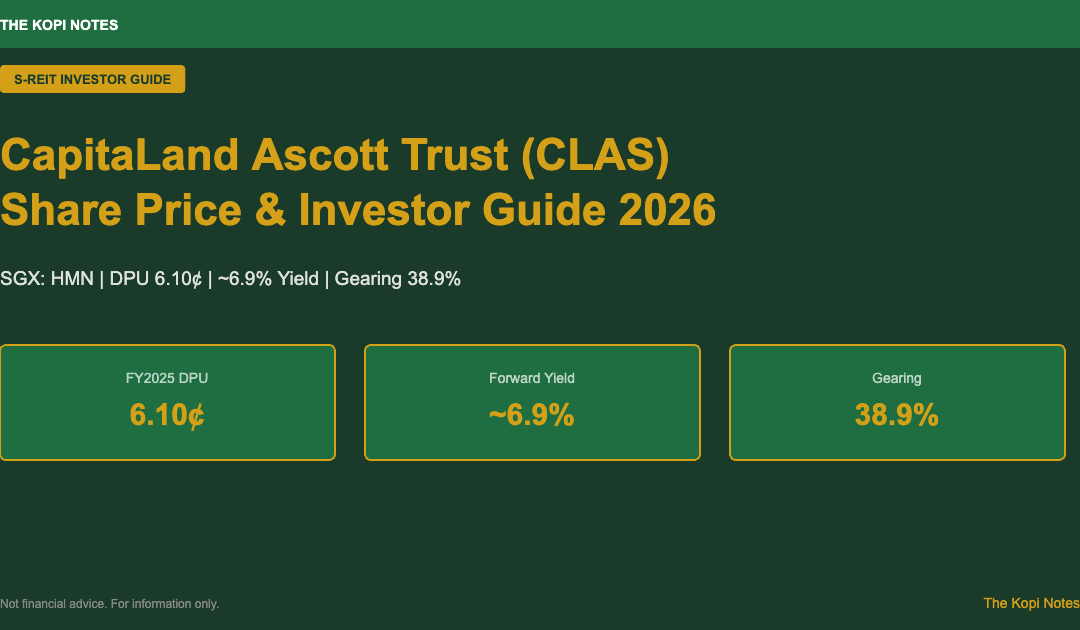 THE KOPI NOTES

S-REIT INVESTOR GUIDE

CapitaLand Ascott Trust (CLAS) Share Price & Investor Guide 2026

SGX: HMN | DPU 6.10¢ | ~6.9% Yield | Gearing 38.9%

FY2025 DPU
6.10¢

Forward Yield
~6.9%

Gearing
38.9%

Not financial advice. For information only.

The Kopi Notes